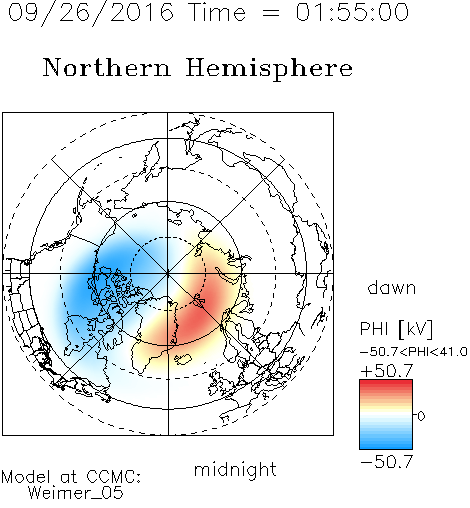 09/26/2016 Time = 01:55:00

Northern Hemisphere

dawn

PHI [kV]

−50.7<PHI<41.0

+50.7

0

−50.7

midnight

Model at CCMC:
Weimer_05